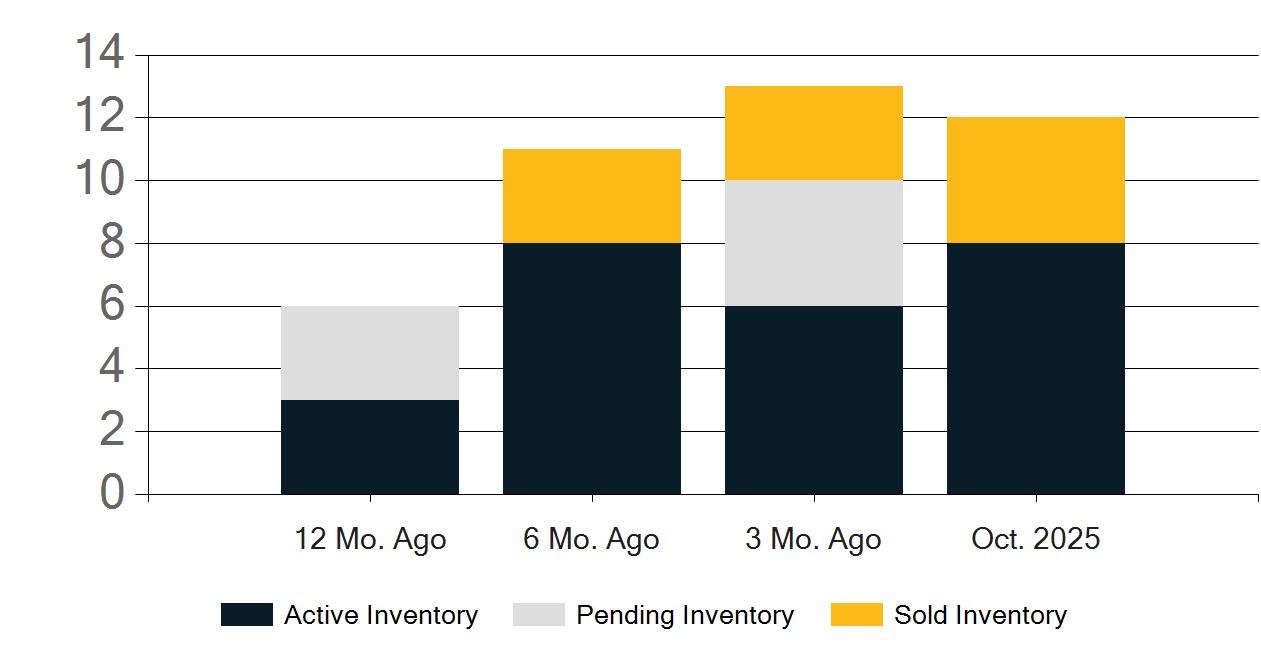 14
12
10
8
6
4
2
0

12 Mo. Ago
6 Mo. Ago
3 Mo. Ago
Oct. 2025

Active Inventory
Pending Inventory
Sold Inventory